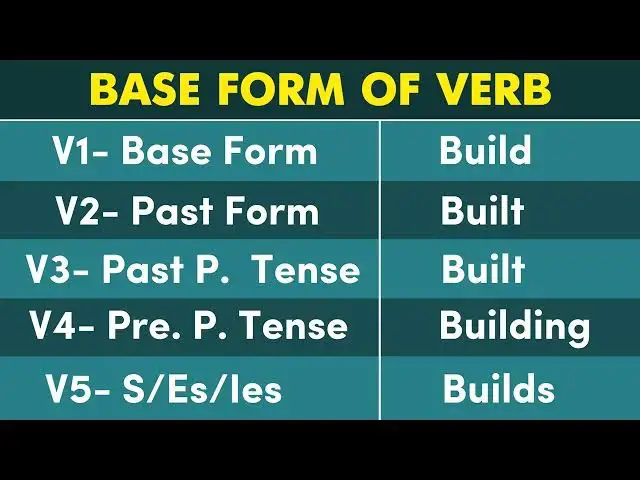 BASE FORM OF VERB

| V1- Base Form | Build |
|---|---|
| V2- Past Form | Built |
| V3- Past P. Tense | Built |
| V4- Pre. P. Tense | Building |
| V5- S/Es/Ies | Builds |